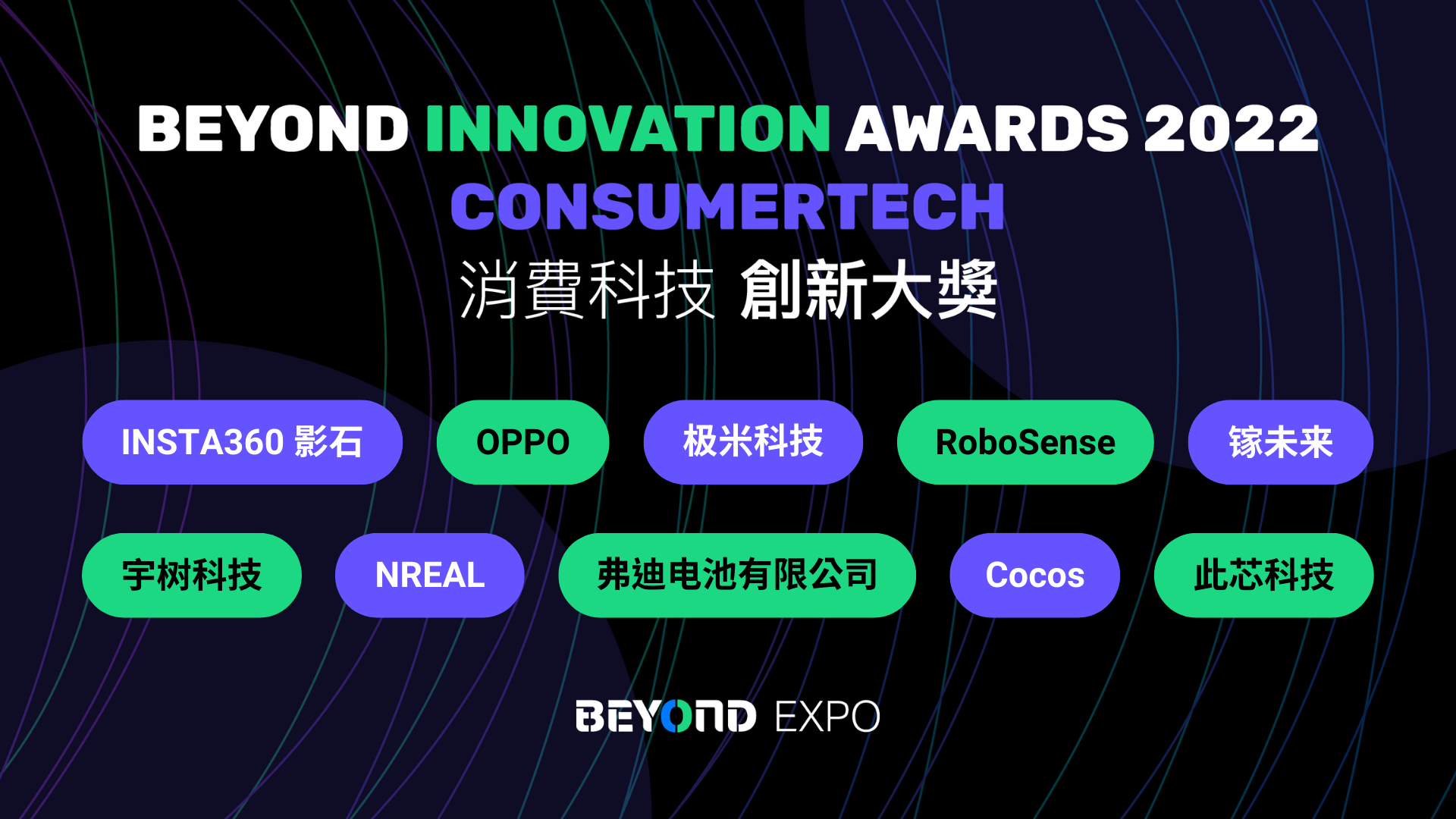 BEYOND INNOVATION AWARDS 2022
CONSUMERTECH
消費科技 創新大獎

INSTA360 影石
OPPO
极米科技
RoboSense
镓未来
宇树科技
NREAL
弗迪电池有限公司
Cocos
此芯科技

BEYOND EXPO